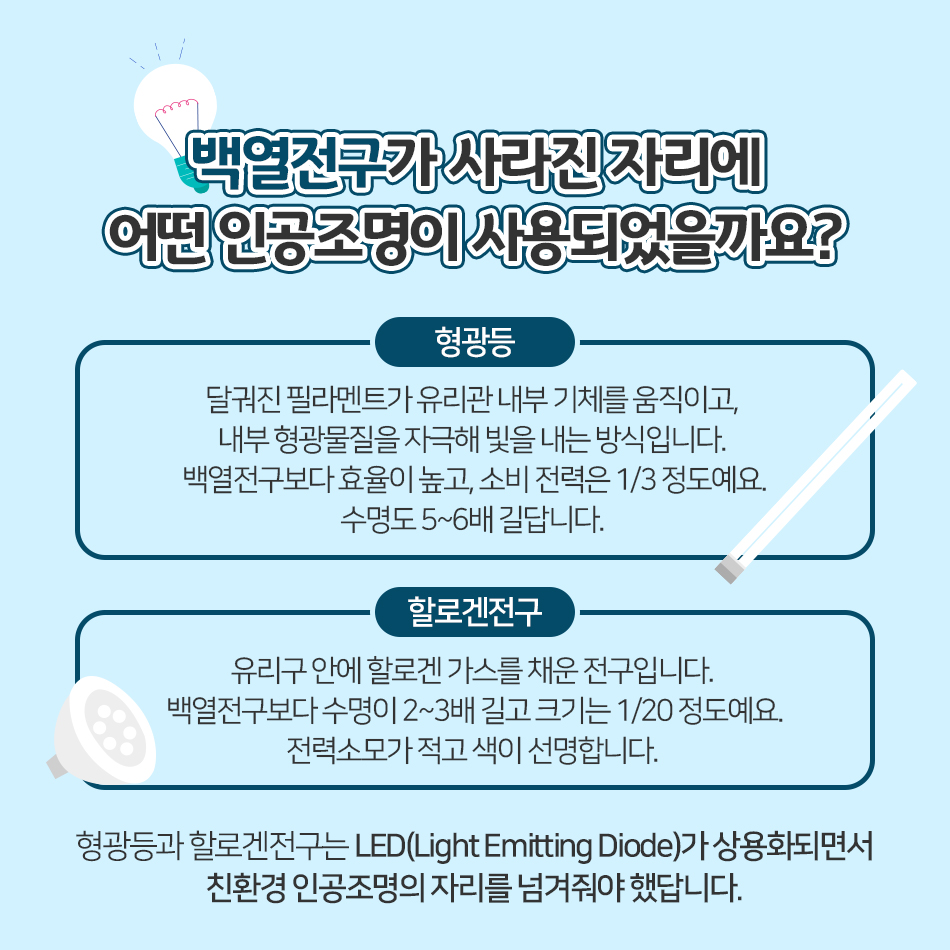 백열전구가 사라진 자리에
어떤 인공조명이 사용되었을까요?

형광등

달궈진 필라멘트가 유리관 내부 기체를 움직이고,
내부 형광물질을 자극해 빛을 내는 방식입니다.
백열전구보다 효율이 높고, 소비 전력은 1/3 정도예요.
수명도 5~6배 길답니다.

할로겐전구

유리구 안에 할로겐 가스를 채운 전구입니다.
백열전구보다 수명이 2~3배 길고 크기는 1/20 정도예요.
전력소모가 적고 색이 선명합니다.

형광등과 할로겐전구는 LED(Light Emitting Diode)가 상용화되면서
친환경 인공조명의 자리를 넘겨줘야 했답니다.